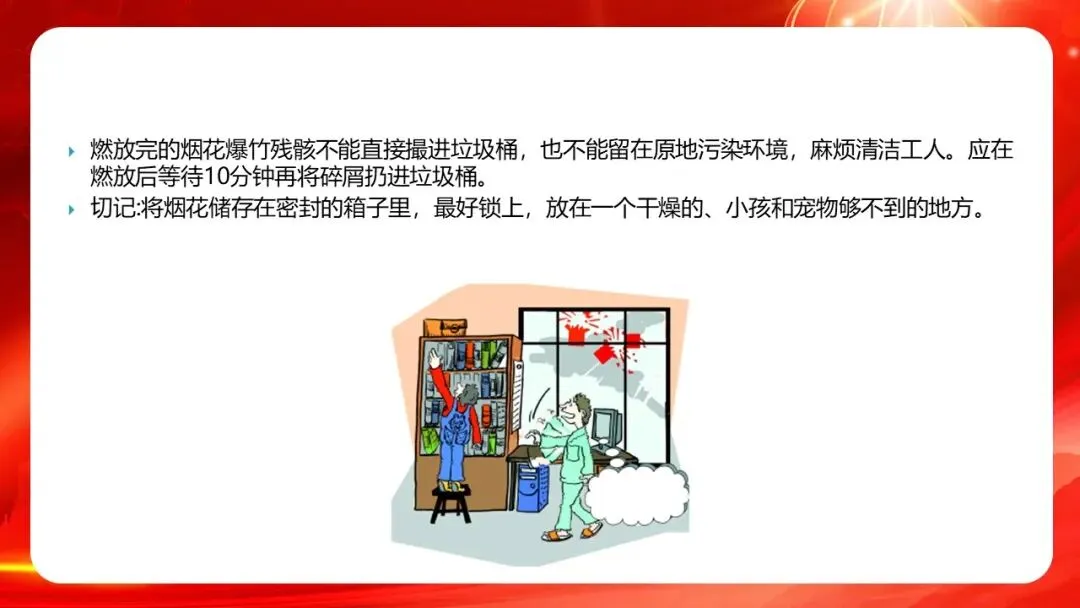 燃放完的烟花爆竹残骸不能直接撮进垃圾桶，也不能留在原地污染环境，麻烦清洁工人。应在燃放后等待10分钟再将碎屑扔进垃圾桶。

切记:将烟花储存在密封的箱子里，最好锁上，放在一个干燥的、小孩和宠物够不到的地方。